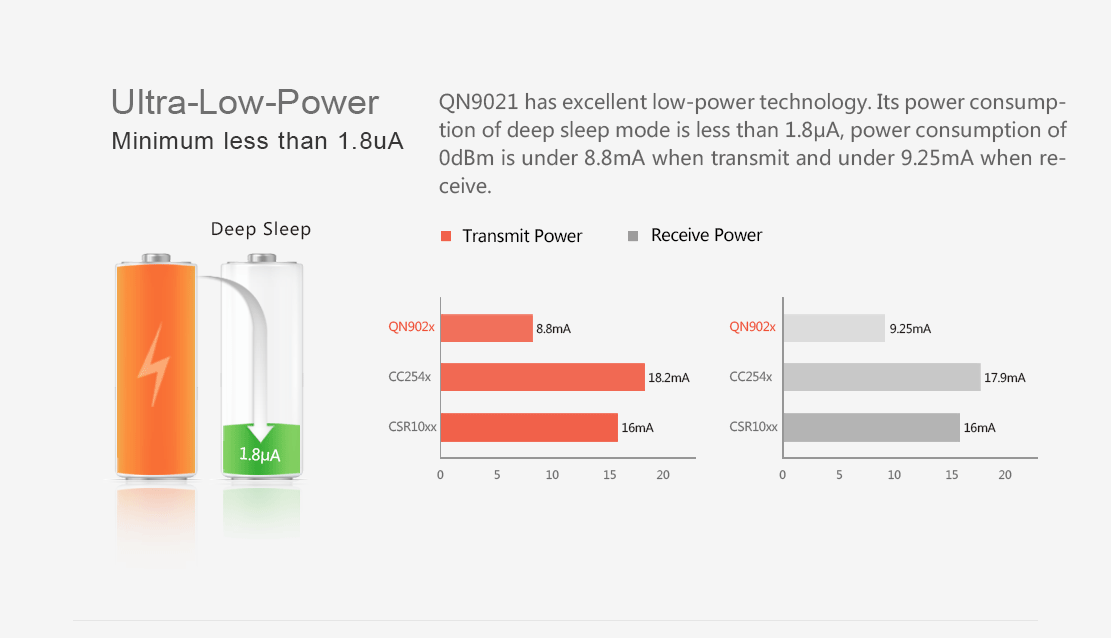 Ultra-Low-Power
Minimum less than 1.8uA

QN9021 has excellent low-power technology. Its power consumption of deep sleep mode is less than 1.8μA, power consumption of 0dBm is under 8.8mA when transmit and under 9.25mA when receive.

Deep Sleep

1.8μA

Transmit Power

Receive Power

QN902x 8.8mA
CC254x 18.2mA
CSR10xx 16mA
0 5 10 15 20

QN902x 9.25mA
CC254x 17.9mA
CSR10xx 16mA
0 5 10 15 20